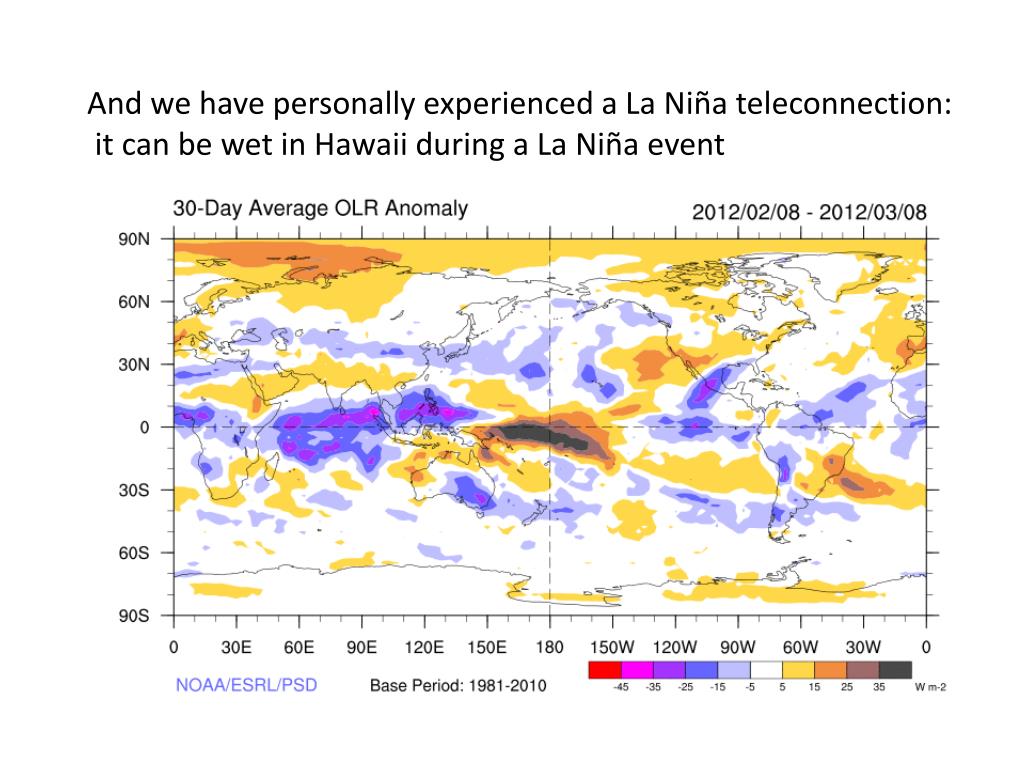 And we have personally experienced a La Niña teleconnection: it can be wet in Hawaii during a La Niña event

30-Day Average OLR Anomaly

2012/02/08 - 2012/03/08

90N
60N
30N
0
30S
60S
90S

0 30E 60E 90E 120E 150E 180 150W 120W 90W 60W 30W 0

NOAA/ESRL/PSD

Base Period: 1981-2010

-45 -35 -25 -15 -5 5 15 25 35 W m-2